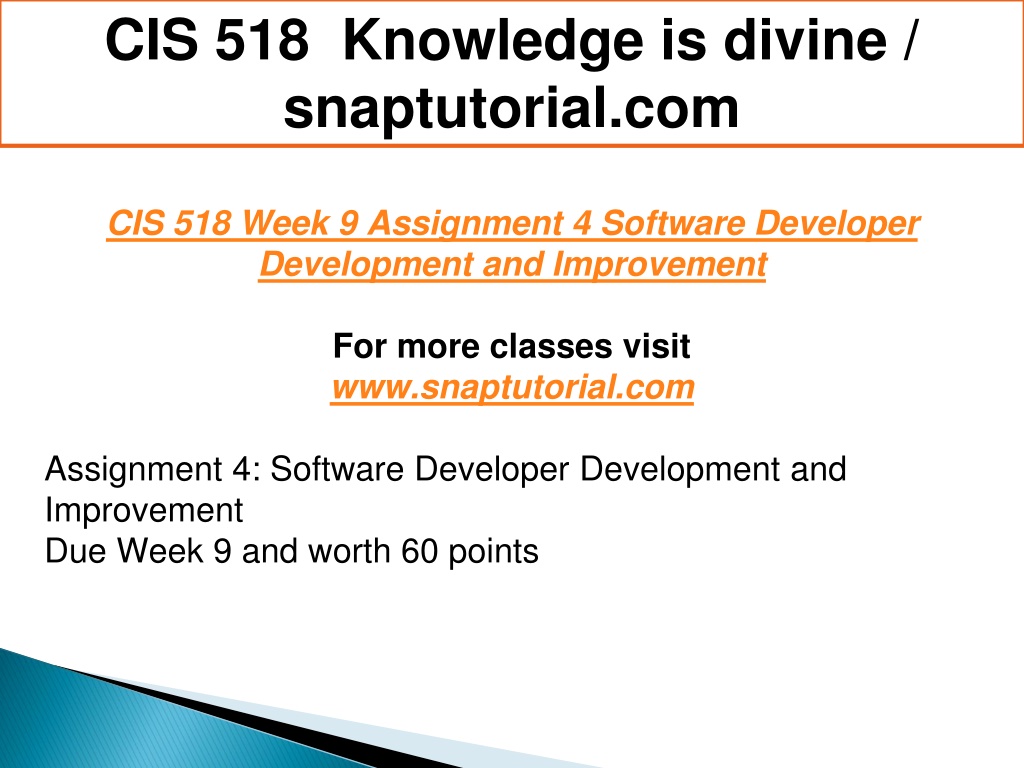 CIS 518 Knowledge is divine / snaptutorial.com

CIS 518 Week 9 Assignment 4 Software Developer Development and Improvement

For more classes visit
www.snaptutorial.com

Assignment 4: Software Developer Development and Improvement
Due Week 9 and worth 60 points